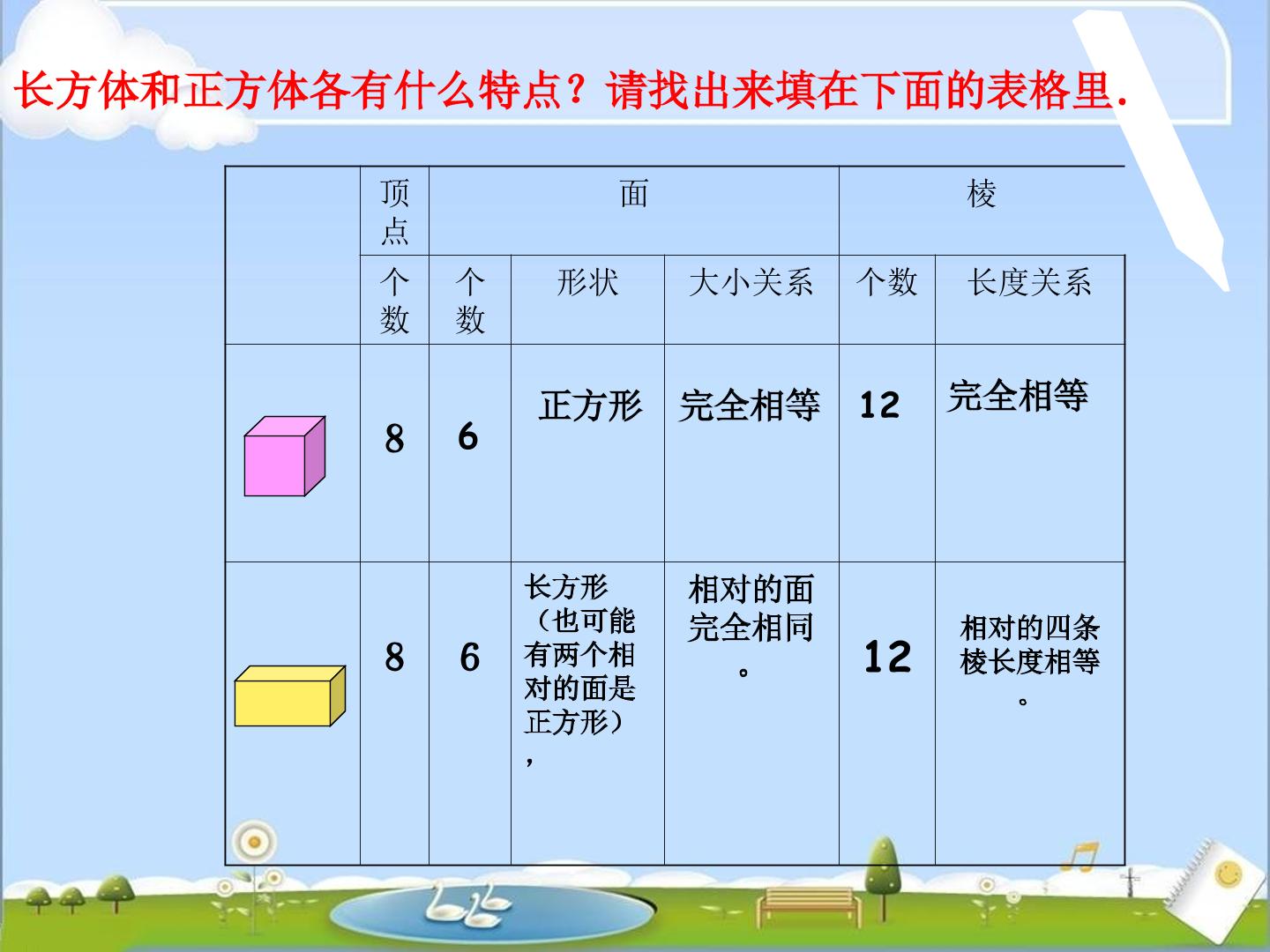 长方体和正方体各有什么特点？请找出来填在下面的表格里.

|  | 顶点 | 面 |  |  | 棱 |  |
|---|---|---|---|---|---|---|
|  | 个数 | 个数 | 形状 | 大小关系 | 个数 | 长度关系 |
|  | 8 | 6 | 正方形 | 完全相等 | 12 | 完全相等 |
|  | 8 | 6 | 长方形（也可能有两个相对的面是正方形）， | 相对的面完全相同。 | 12 | 相对的四条棱长度相等。 |